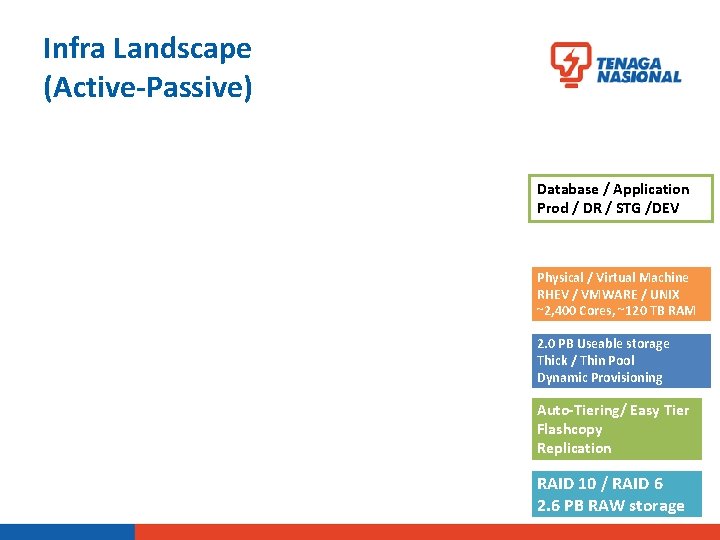 Infra Landscape
(Active-Passive)

TENAGA NASIONAL

Database / Application
Prod / DR / STG /DEV

Physical / Virtual Machine
RHEV / VMWARE / UNIX
~2,400 Cores, ~120 TB RAM

2.0 PB Useable storage
Thick / Thin Pool
Dynamic Provisioning

Auto-Tiering/ Easy Tier
Flashcopy
Replication

RAID 10 / RAID 6
2.6 PB RAW storage